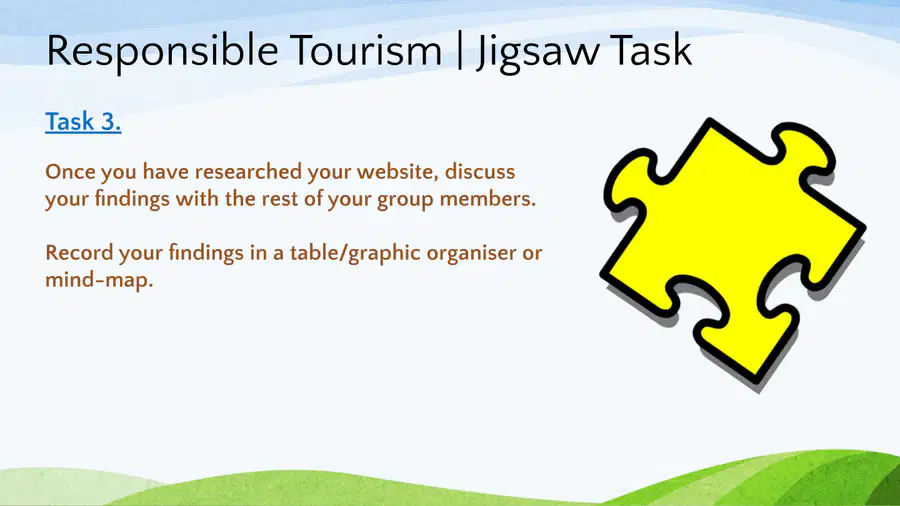 Responsible Tourism | Jigsaw Task

Task 3.

Once you have researched your website, discuss your findings with the rest of your group members.

Record your findings in a table/graphic organiser or mind-map.